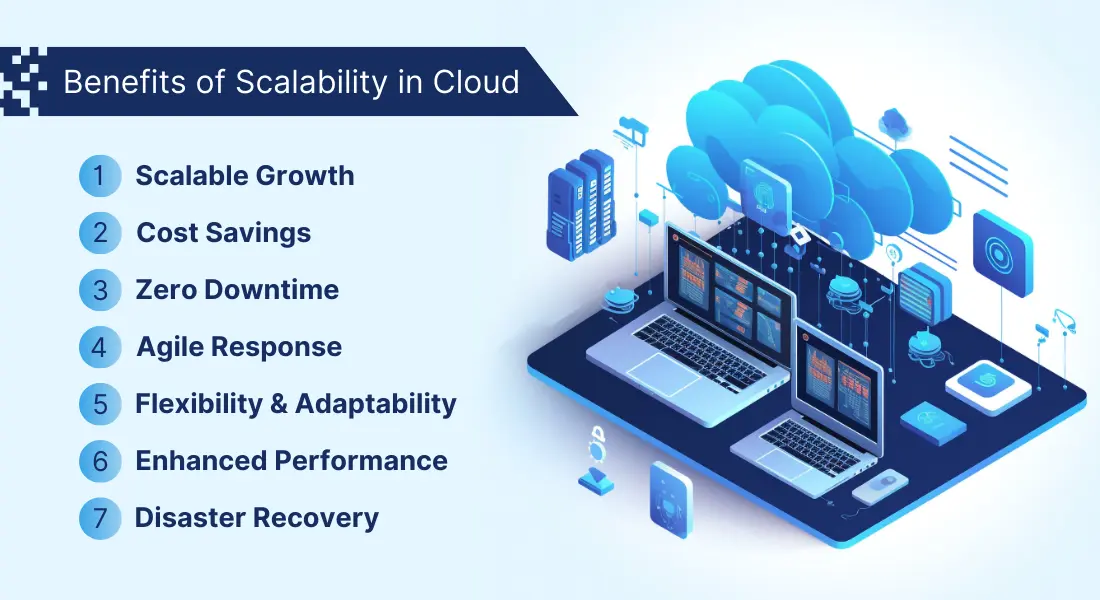 Benefits of Scalability in Cloud

1 Scalable Growth
2 Cost Savings
3 Zero Downtime
4 Agile Response
5 Flexibility & Adaptability
6 Enhanced Performance
7 Disaster Recovery